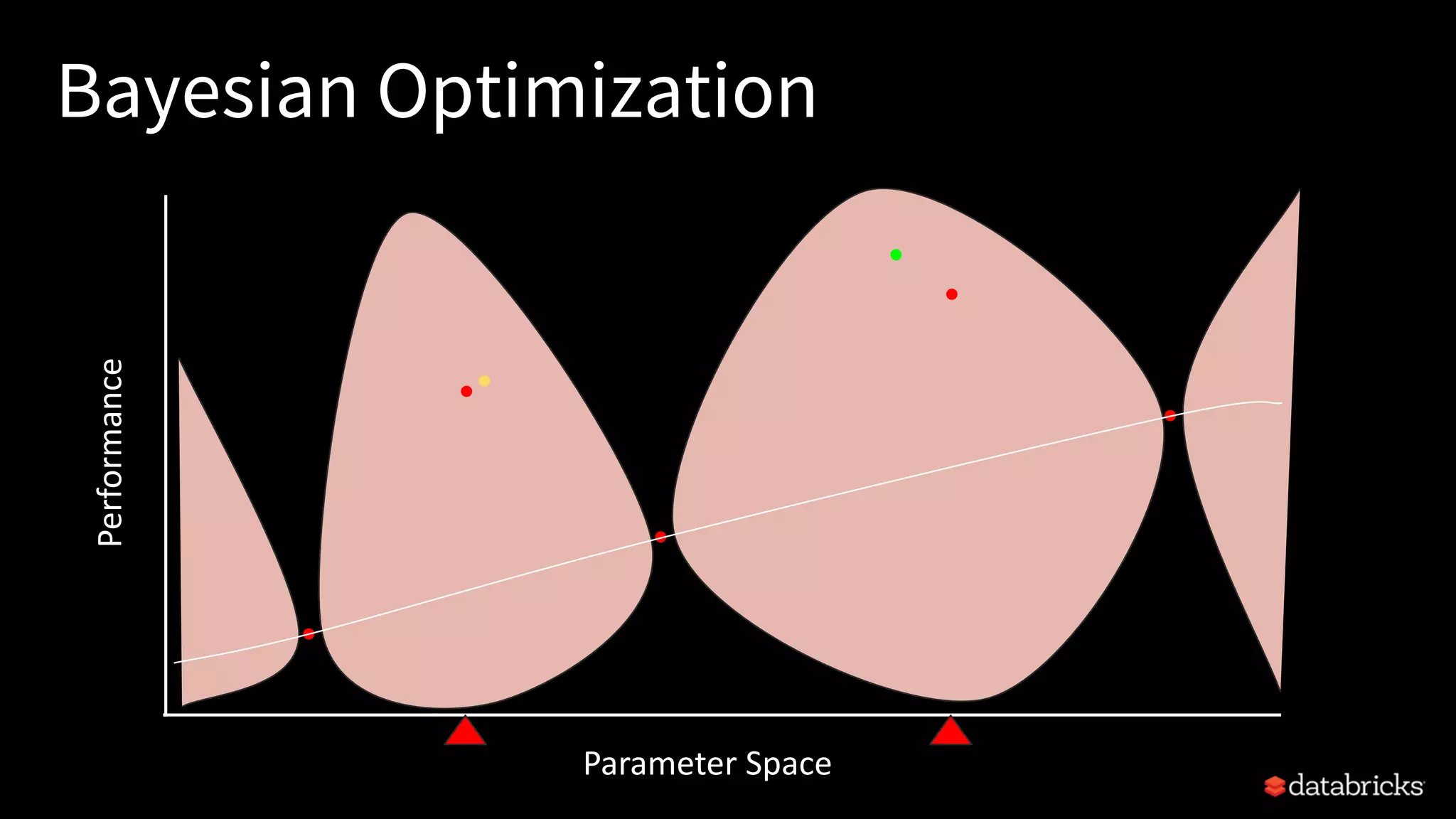 Bayesian Optimization

Performance

Parameter Space

databricks